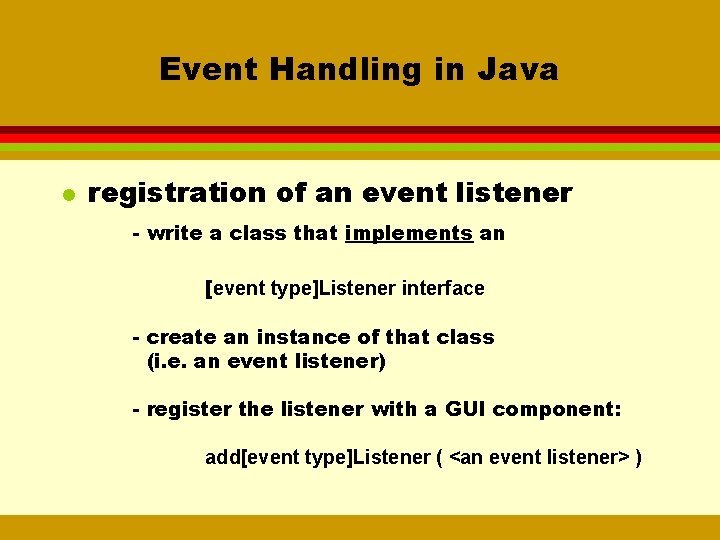 Event Handling in Java

registration of an event listener

- write a class that implements an

[event type]Listener interface

- create an instance of that class
(i.e. an event listener)

- register the listener with a GUI component:

add[event type]Listener ( <an event listener> )